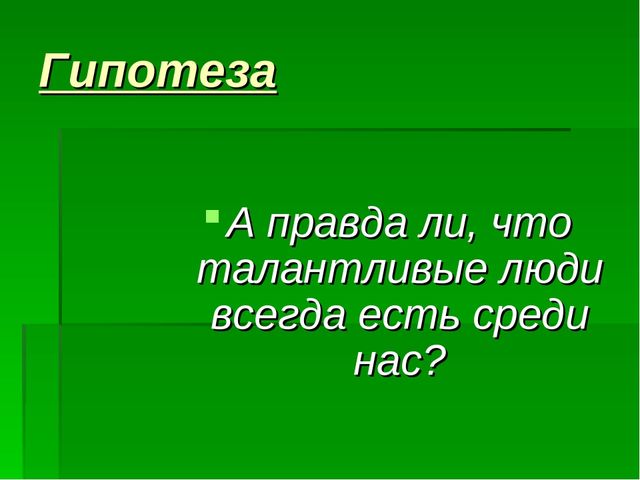 Гипотеза

А правда ли, что талантливые люди всегда есть среди нас?